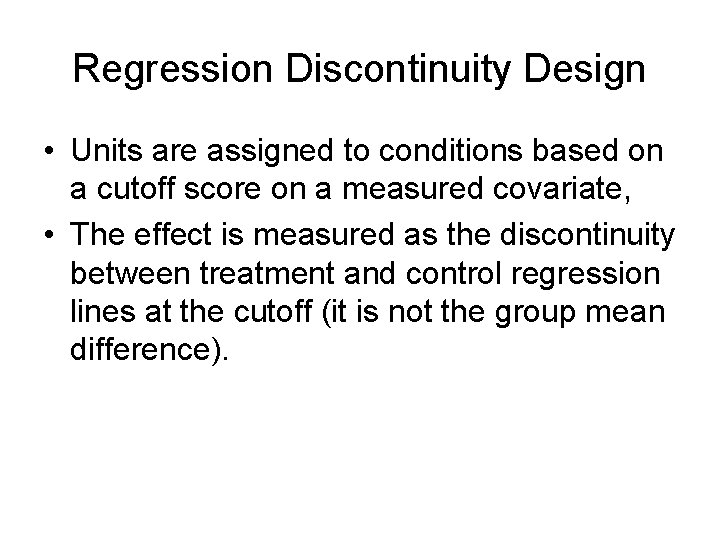 Regression Discontinuity Design

• Units are assigned to conditions based on a cutoff score on a measured covariate,
• The effect is measured as the discontinuity between treatment and control regression lines at the cutoff (it is not the group mean difference).